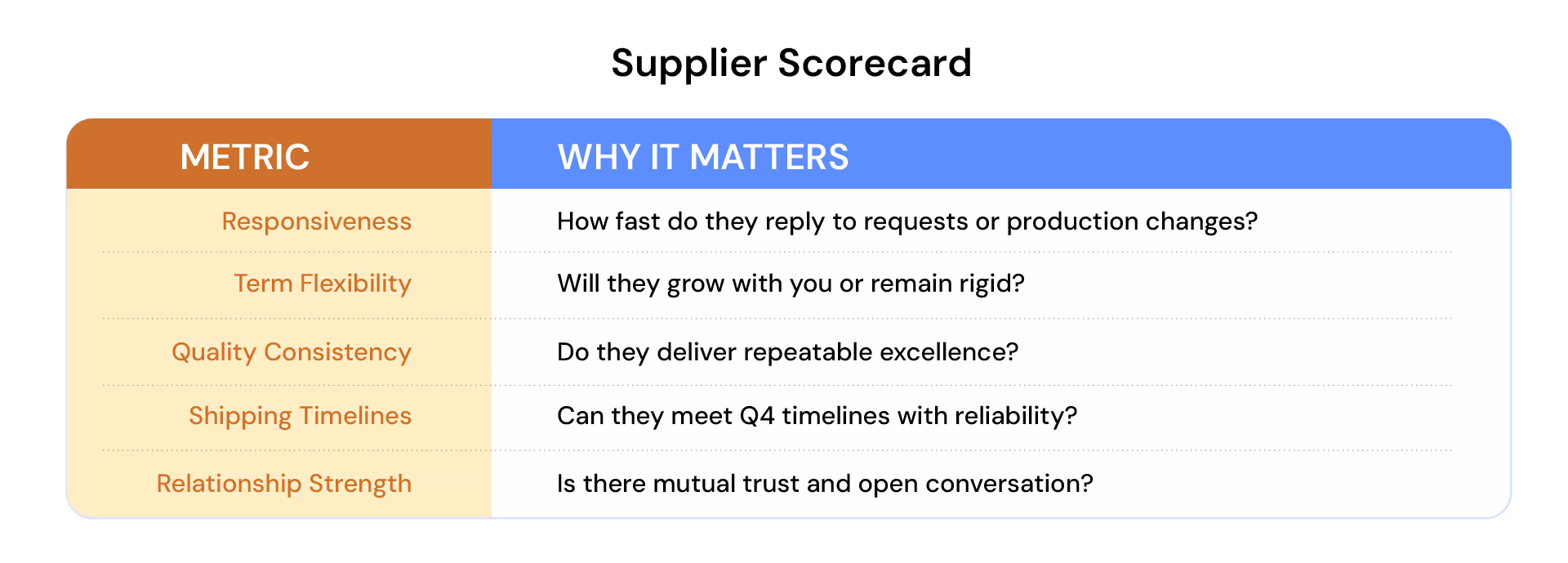 Supplier Scorecard

| METRIC | WHY IT MATTERS |
|---|---|
| Responsiveness | How fast do they reply to requests or production changes? |
| Term Flexibility | Will they grow with you or remain rigid? |
| Quality Consistency | Do they deliver repeatable excellence? |
| Shipping Timelines | Can they meet Q4 timelines with reliability? |
| Relationship Strength | Is there mutual trust and open conversation? |